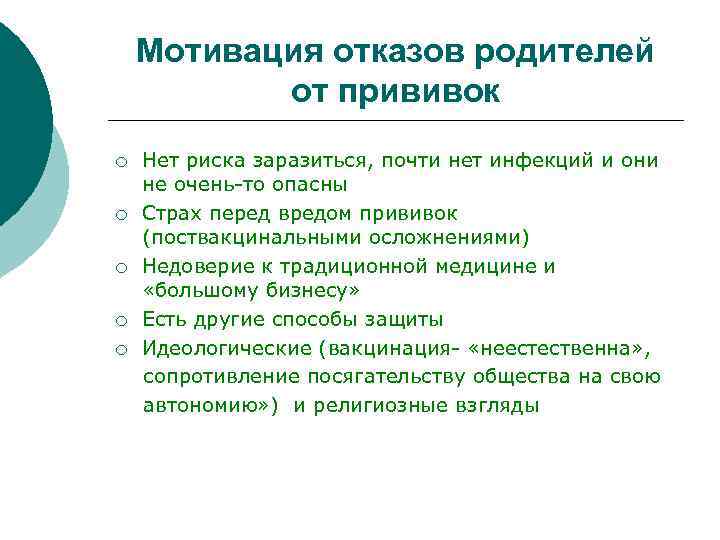 Мотивация отказов родителей от прививок

○ Нет риска заразиться, почти нет инфекций и они не очень-то опасны
○ Страх перед вредом прививок (поствакцинальными осложнениями)
○ Недоверие к традиционной медицине и «большому бизнесу»
○ Есть другие способы защиты
○ Идеологические (вакцинация- «неестественна», сопротивление посягательству общества на свою автономию») и религиозные взгляды